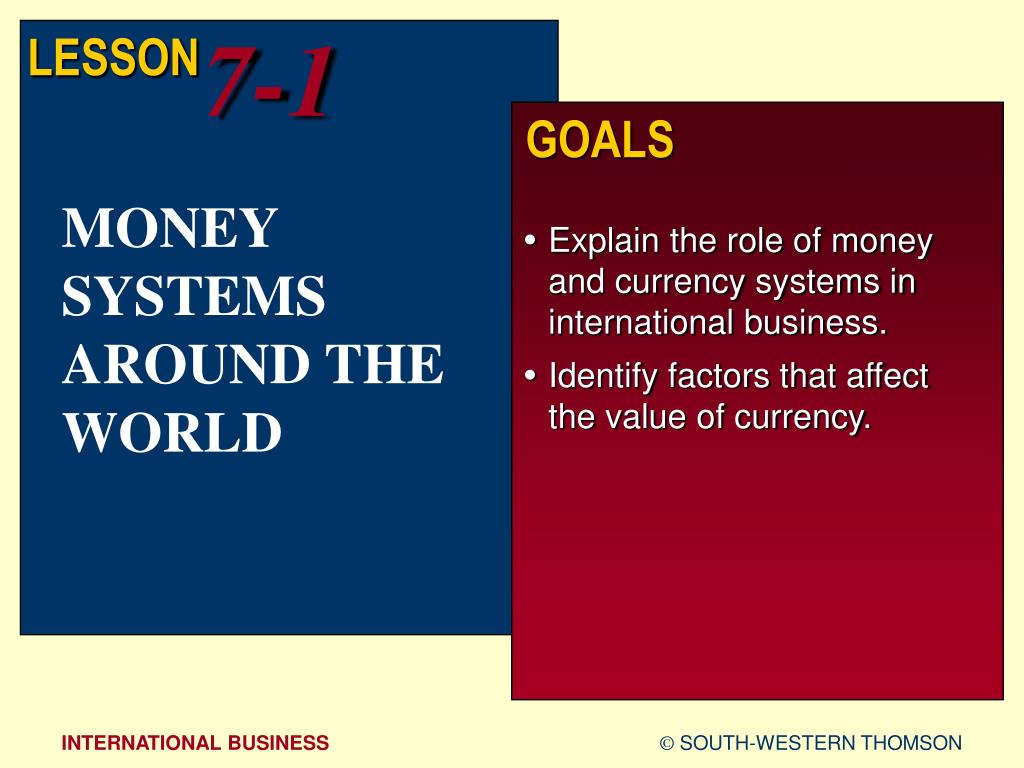 LESSON 7-1

MONEY SYSTEMS AROUND THE WORLD

GOALS

• Explain the role of money and currency systems in international business.

• Identify factors that affect the value of currency.

INTERNATIONAL BUSINESS

© SOUTH-WESTERN THOMSON